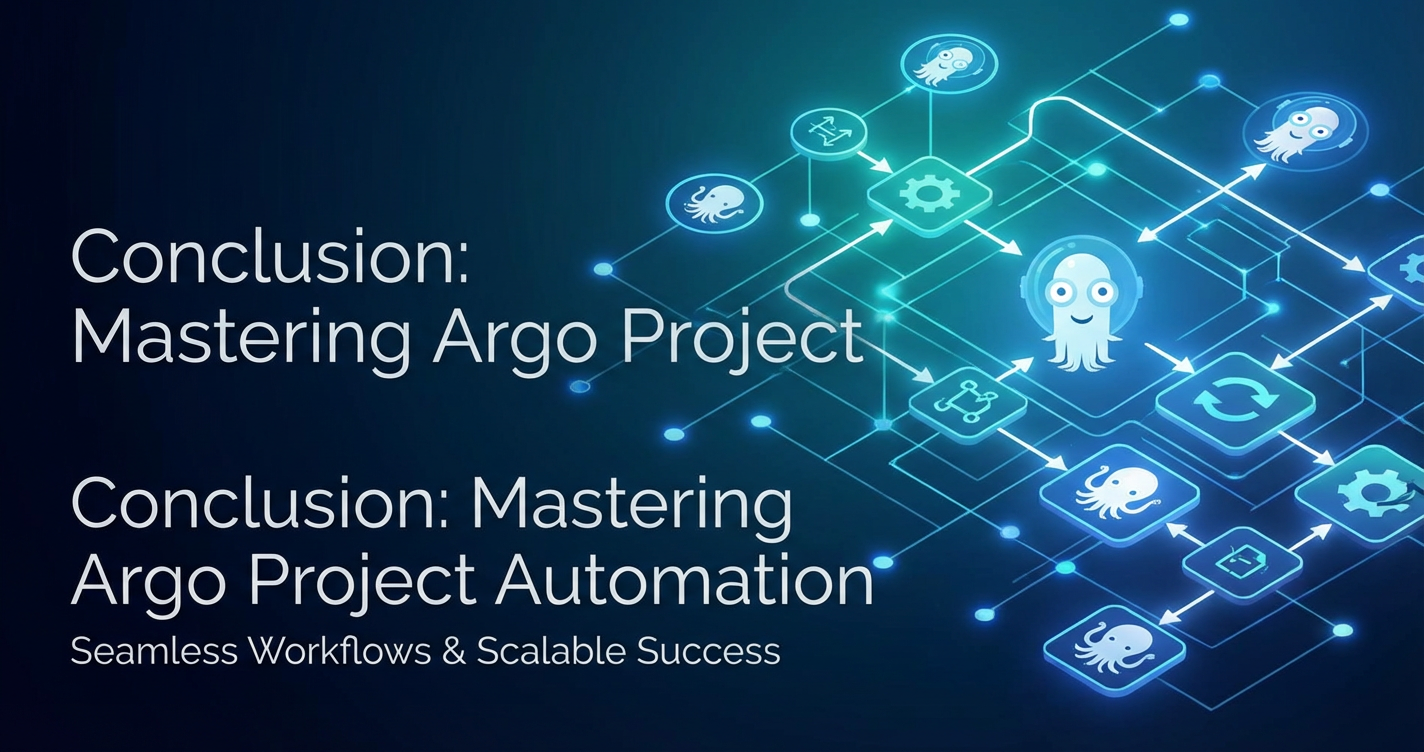 Conclusion: Mastering Argo Project

Conclusion: Mastering Argo Project Automation

Seamless Workflows & Scalable Success